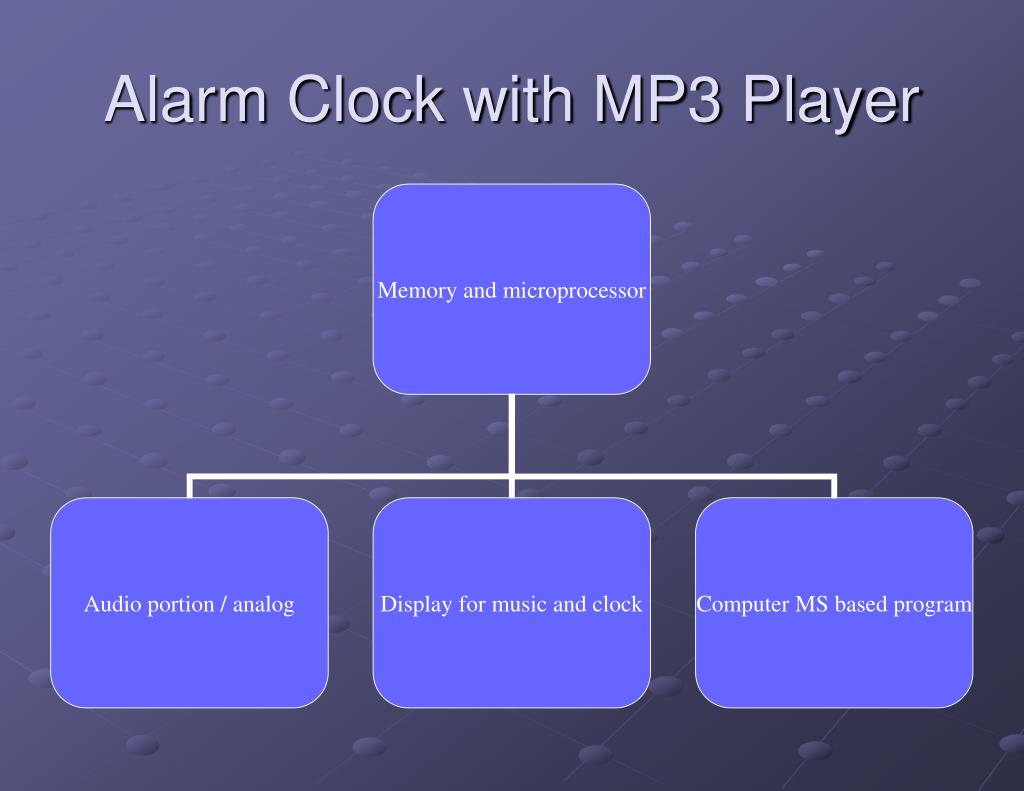 Alarm Clock with MP3 Player

Memory and microprocessor

Audio portion / analog

Display for music and clock

Computer MS based program